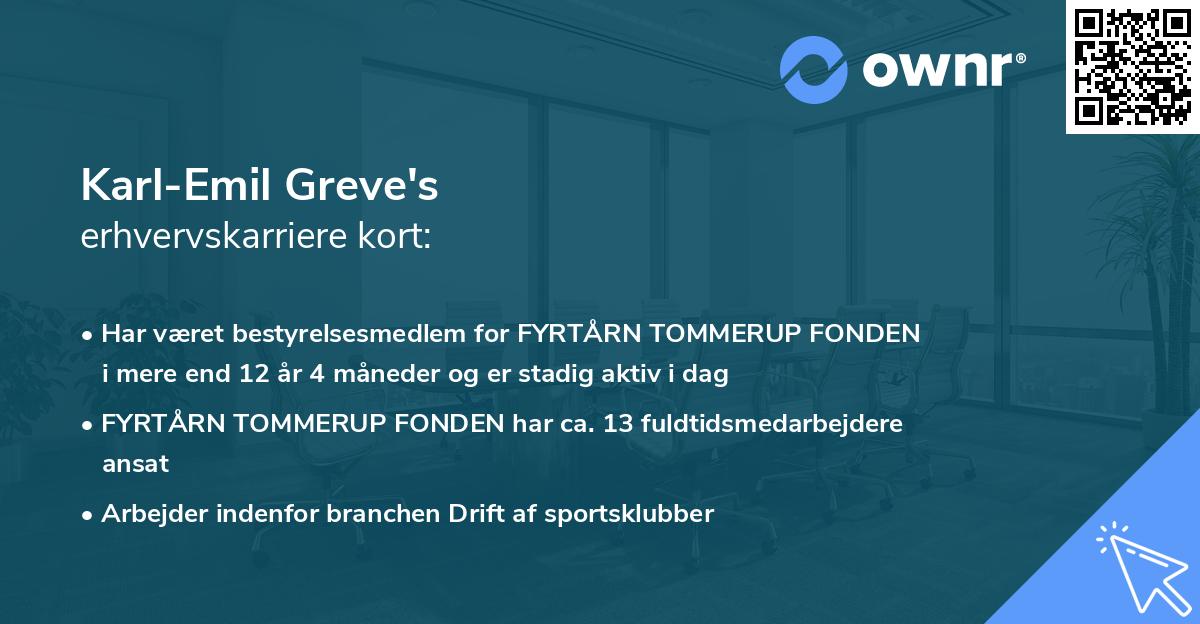 ownr®

Karl-Emil Greve's
erhvervskarriere kort:

• Har været bestyrelsesmedlem for FYRTÅRN TOMMERUP FONDEN i mere end 12 år 4 måneder og er stadig aktiv i dag

• FYRTÅRN TOMMERUP FONDEN har ca. 13 fuldtidsmedarbejdere ansat

• Arbejder indenfor branchen Drift af sportsklubber